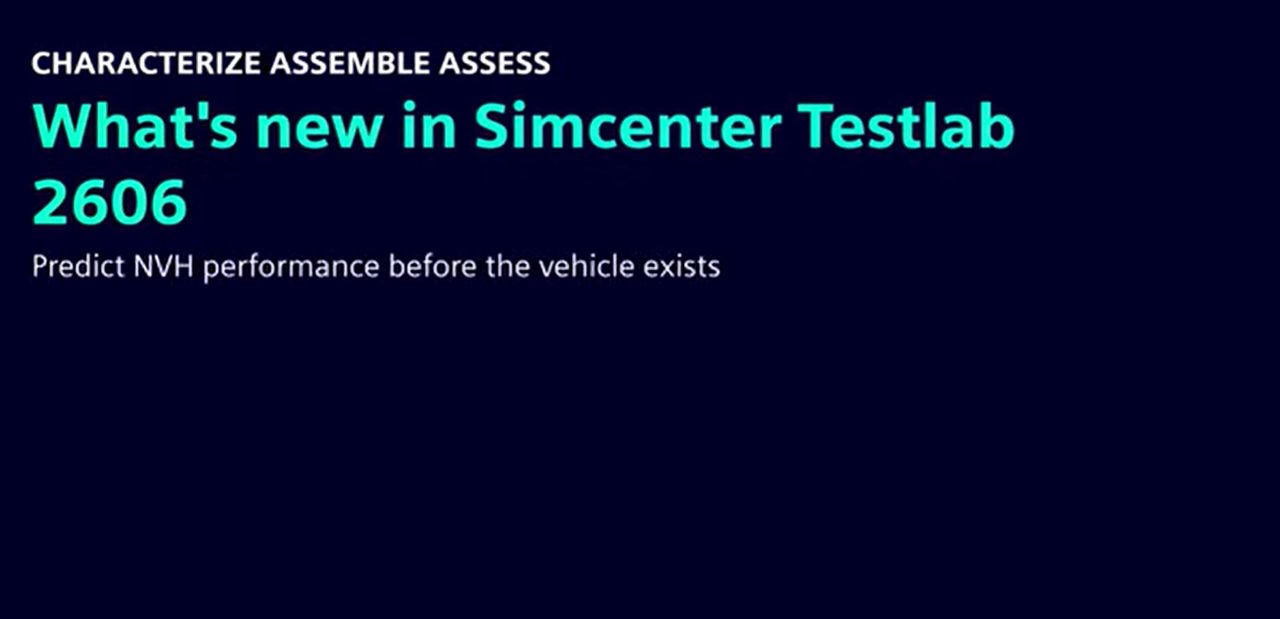 CHARACTERIZE ASSEMBLE ASSESS

What's new in Simcenter Testlab 2606

Predict NVH performance before the vehicle exists